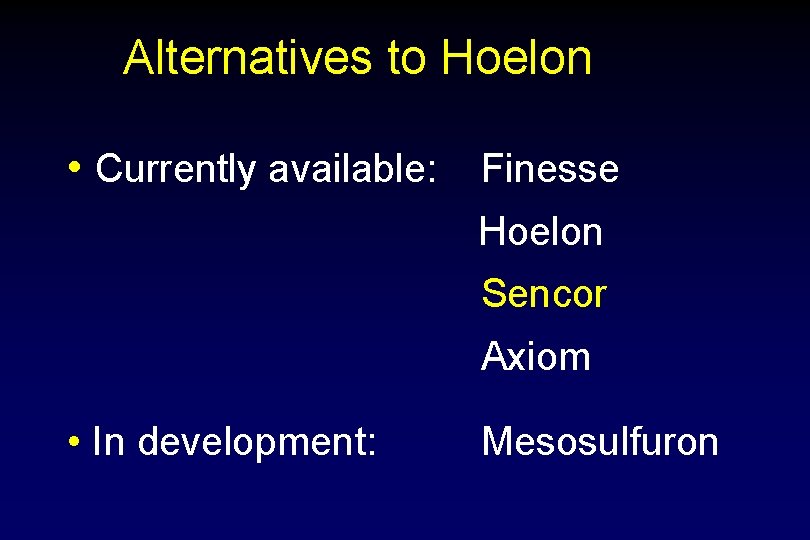 Alternatives to Hoelon

• Currently available: Finesse

Hoelon

Sencor

Axiom

• In development: Mesosulfuron